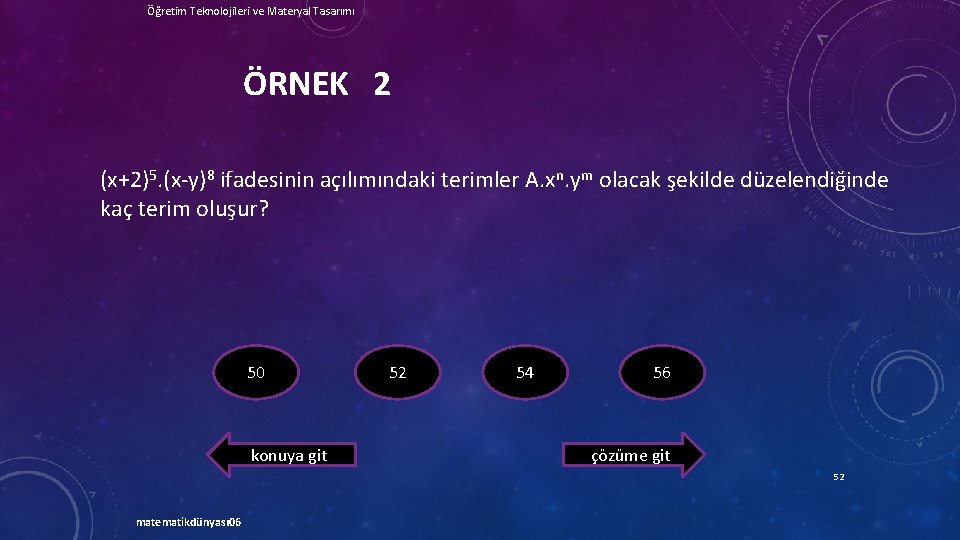 Öğretim Teknolojileri ve Materyal Tasarımı

ÖRNEK 2

$(x+2)^5.(x-y)^8$ ifadesinin açılımındaki terimler $A.x^n.y^m$ olacak şekilde düzelendiğinde kaç terim oluşur?

50

52

54

56

konuya git

çözüme git

52

matematikdünyası06